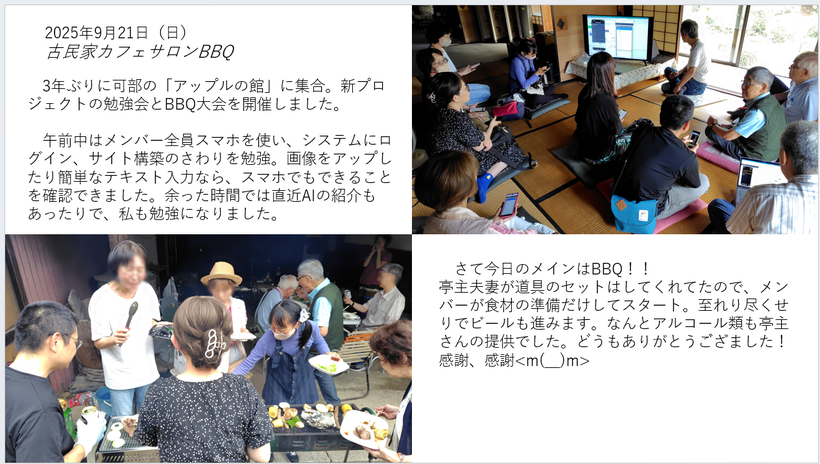 2025年9月21日（日）
古民家カフェサロンBBQ

3年ぶりに可部の「アップルの館」に集合。新プロジェクトの勉強会とBBQ大会を開催しました。

午前中はメンバー全員スマホを使い、システムにログイン、サイト構築のさわりを勉強。画像をアップしたり簡単なテキスト入力なら、スマホでもできることを確認できました。余った時間では直近AIの紹介もあったりで、私も勉強になりました。

さて今日のメインはBBQ！！
亭主夫妻が道具のセットはしてくれてたので、メンバーが食材の準備だけしてスタート。至れり尽くせりでビールも進みます。なんとアルコール類も亭主さんの提供でした。どうもありがとうござました！
感謝、感謝<m(__)m>